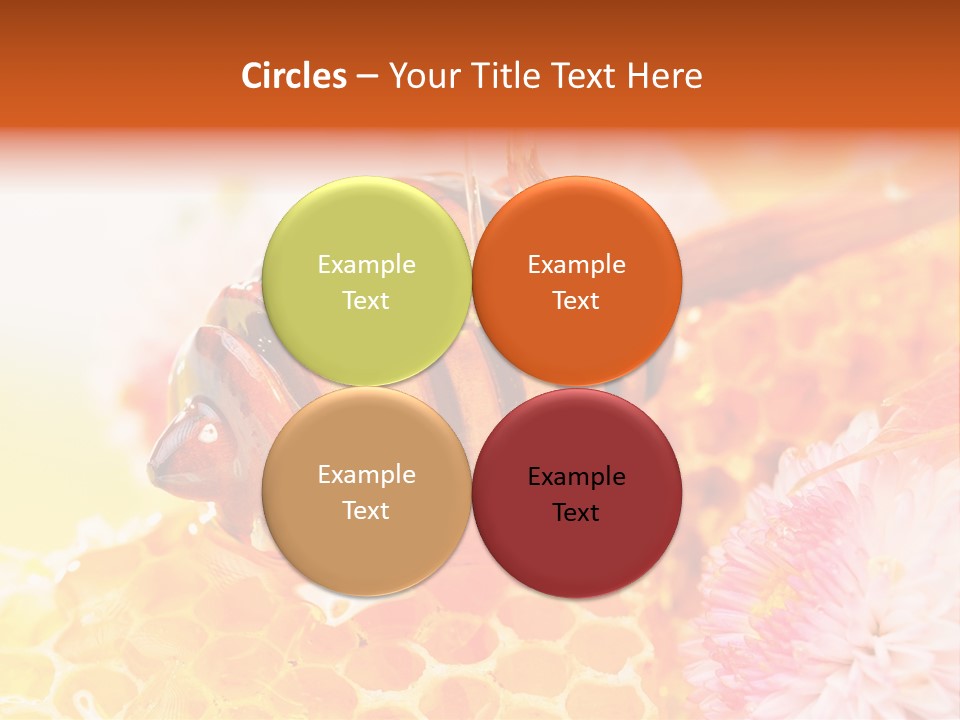 Circles – Your Title Text Here

Example Text

Example Text

Example Text

Example Text